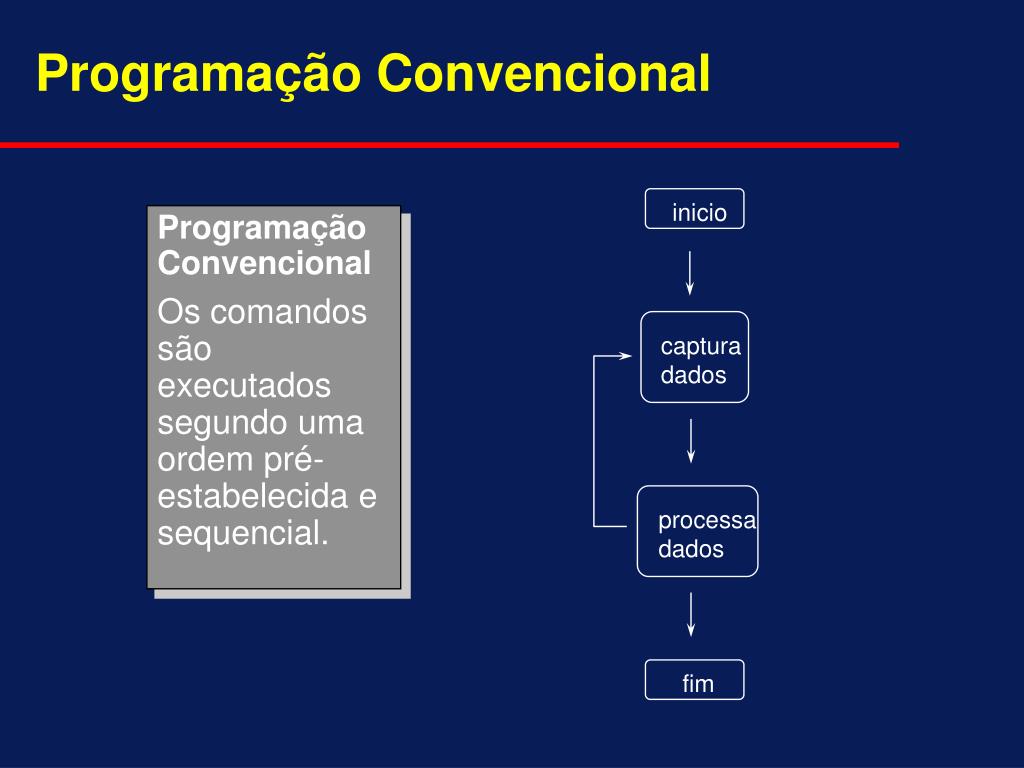 Programação Convencional

Programação Convencional

Os comandos são executados segundo uma ordem pré-estabelecida e sequencial.

inicio

captura dados

processa dados

fim